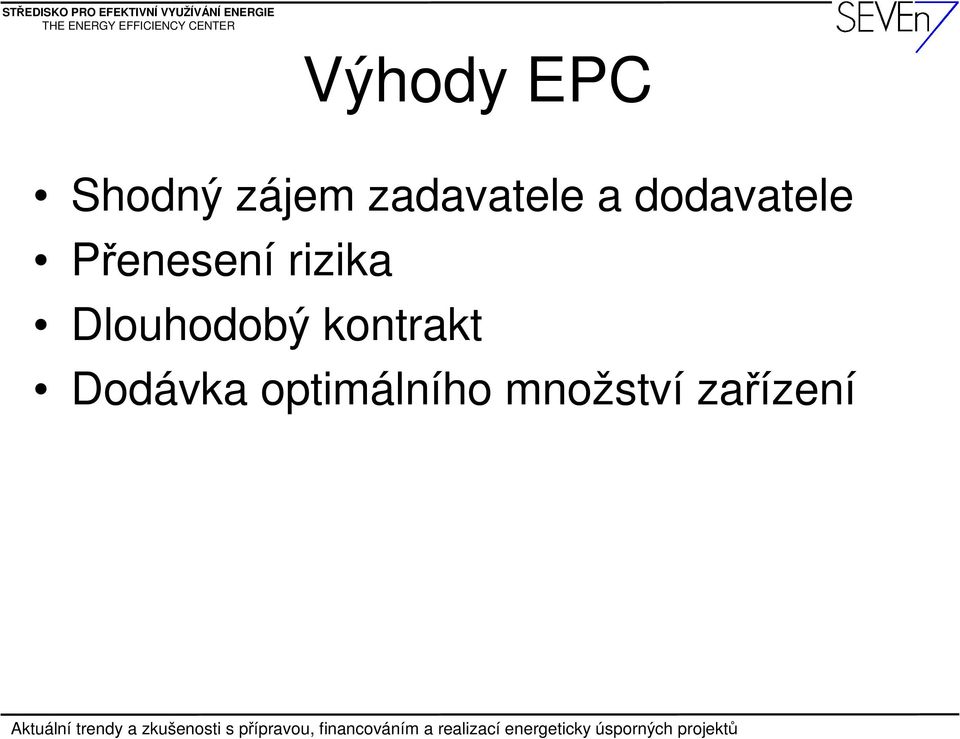 STŘEDISKO PRO EFEKTIVNÍ VYUŽÍVÁNÍ ENERGIE
THE ENERGY EFFICIENCY CENTER

SEVEn7

Výhody EPC

• Shodný zájem zadavatele a dodavatele
• Přenesení rizika
• Dlouhodobý kontrakt
• Dodávka optimálního množství zařízení

Aktuální trendy a zkušenosti s přípravou, financováním a realizací energeticky úsporných projektů